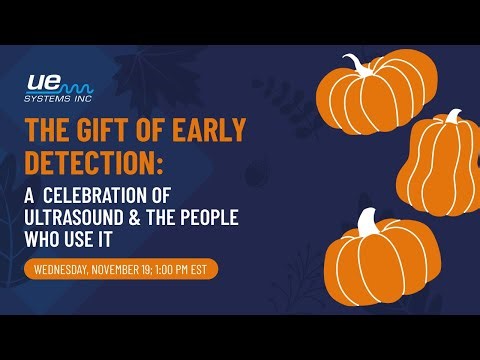 UE SYSTEMS INC

THE GIFT OF EARLY DETECTION:

A CELEBRATION OF ULTRASOUND & THE PEOPLE WHO USE IT

WEDNESDAY, NOVEMBER 19; 1:00 PM EST